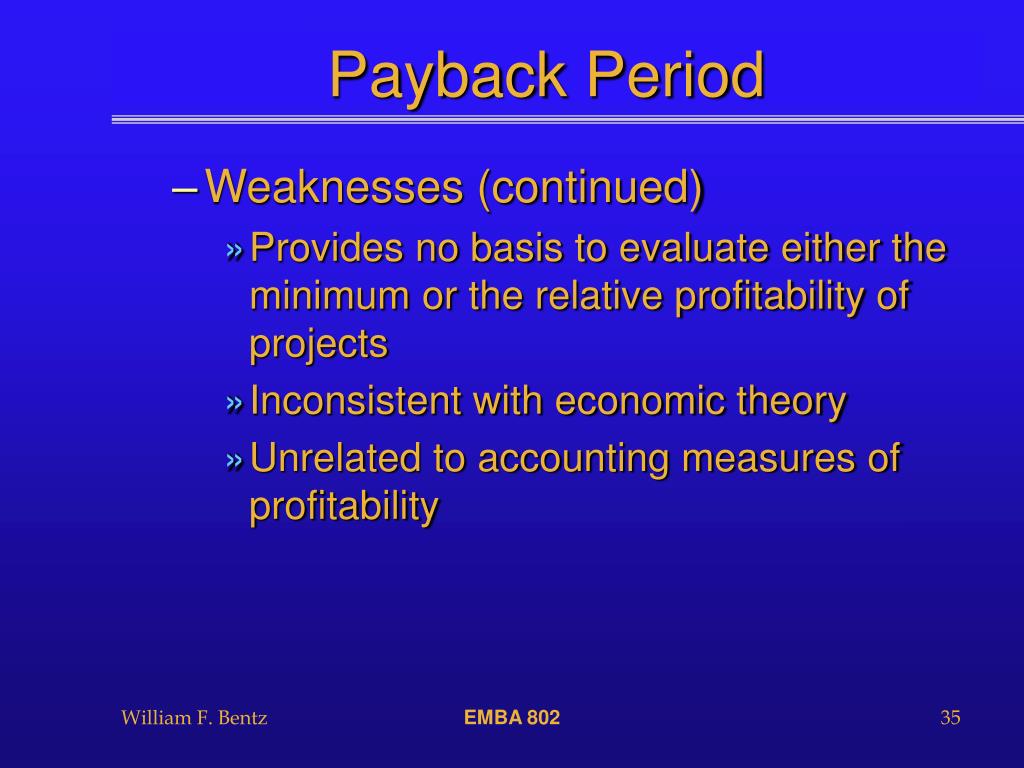 Payback Period

– Weaknesses (continued)

» Provides no basis to evaluate either the minimum or the relative profitability of projects

» Inconsistent with economic theory

» Unrelated to accounting measures of profitability

William F. Bentz

EMBA 802

35